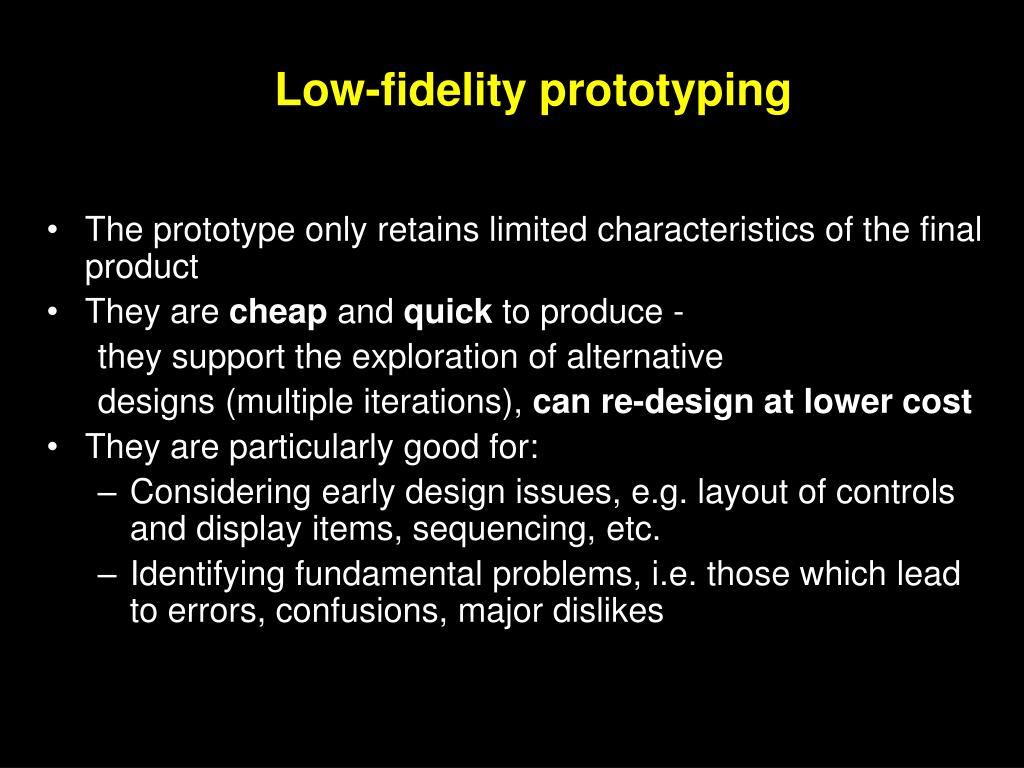 Low-fidelity prototyping

• The prototype only retains limited characteristics of the final product
• They are cheap and quick to produce -
they support the exploration of alternative
designs (multiple iterations), can re-design at lower cost
• They are particularly good for:
– Considering early design issues, e.g. layout of controls and display items, sequencing, etc.
– Identifying fundamental problems, i.e. those which lead to errors, confusions, major dislikes